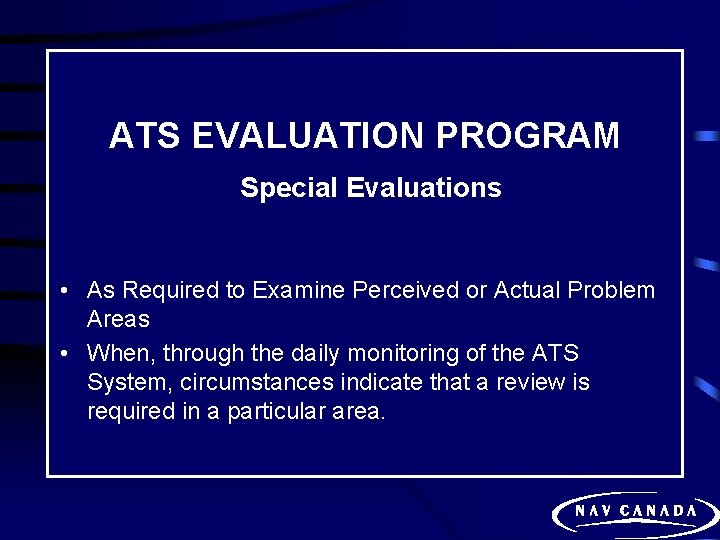 ATS EVALUATION PROGRAM

Special Evaluations

• As Required to Examine Perceived or Actual Problem Areas

• When, through the daily monitoring of the ATS System, circumstances indicate that a review is required in a particular area.

NAV CANADA